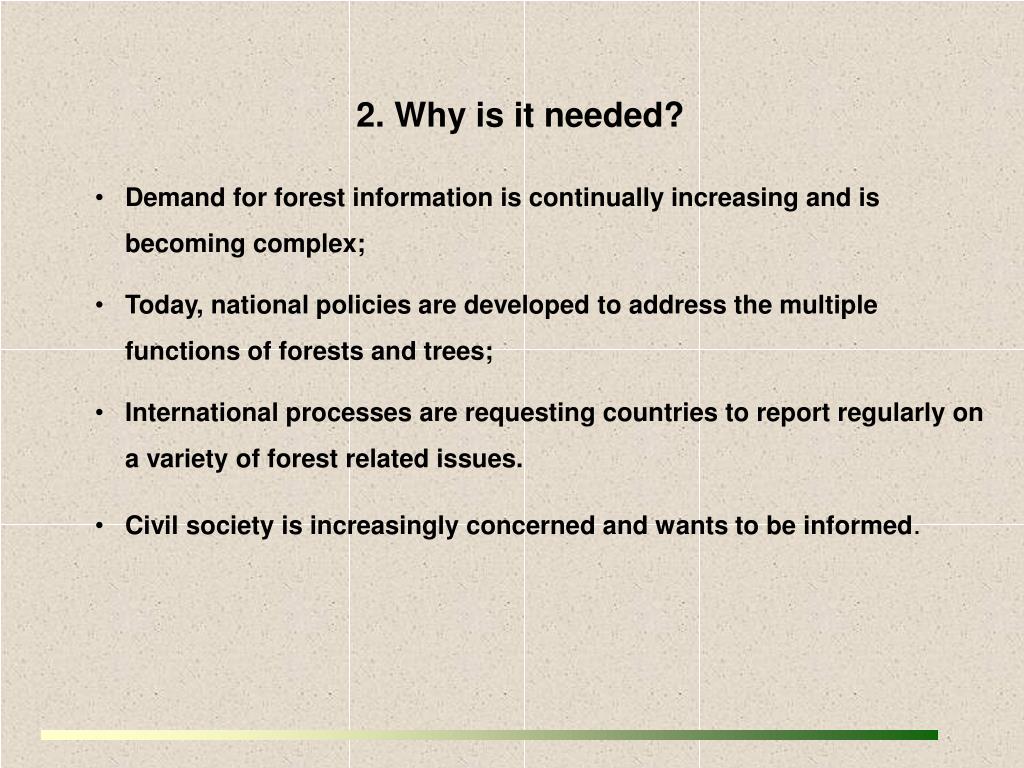 2. Why is it needed?

• Demand for forest information is continually increasing and is becoming complex;

• Today, national policies are developed to address the multiple functions of forests and trees;

• International processes are requesting countries to report regularly on a variety of forest related issues.

• Civil society is increasingly concerned and wants to be informed.